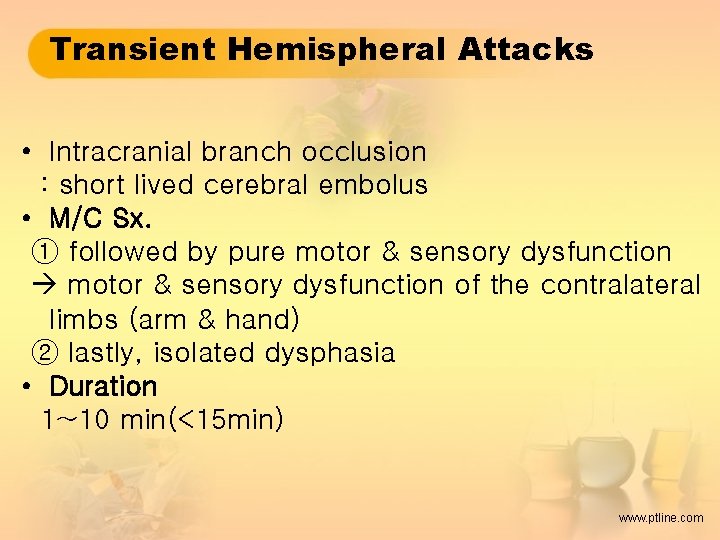 Transient Hemispheral Attacks

• Intracranial branch occlusion
: short lived cerebral embolus
• M/C Sx.
① followed by pure motor & sensory dysfunction
→ motor & sensory dysfunction of the contralateral limbs (arm & hand)
② lastly, isolated dysphasia
• Duration
1~10 min(<15min)

www.ptline.com